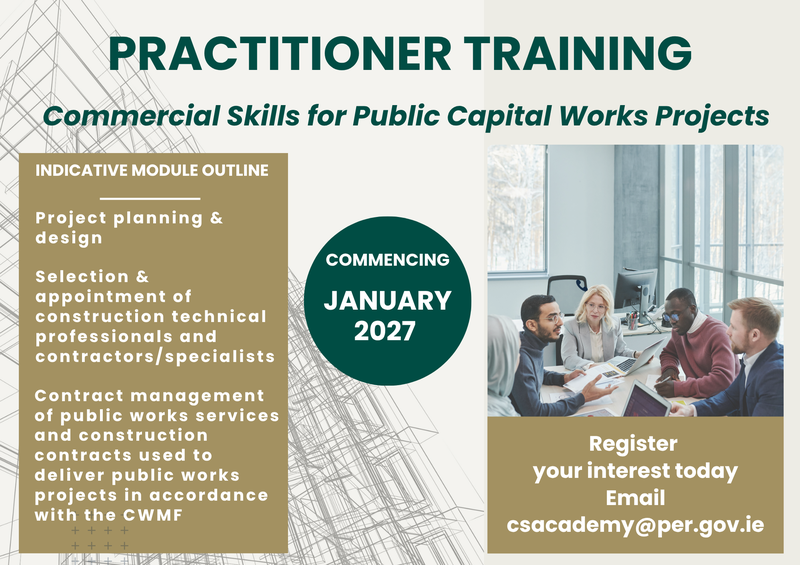 PRACTITIONER TRAINING

Commercial Skills for Public Capital Works Projects

INDICATIVE MODULE OUTLINE

Project planning & design

Selection & appointment of construction technical professionals and contractors/specialists

Contract management of public works services and construction contracts used to deliver public works projects in accordance with the CWMF

COMMENCING
JANUARY 2027

Register your interest today
Email
csacademy@per.gov.ie